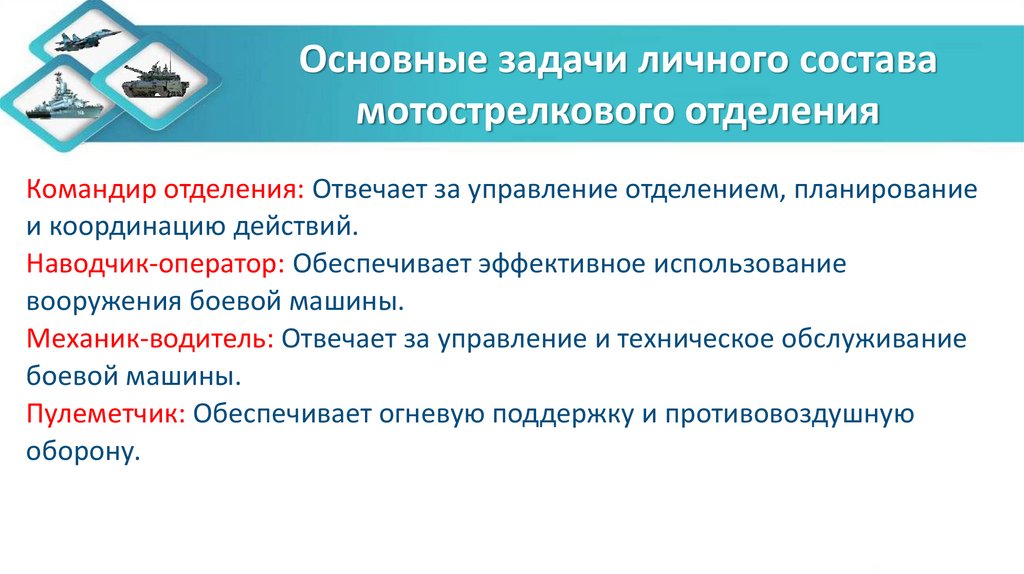 Основные задачи личного состава мотострелкового отделения

Командир отделения: Отвечает за управление отделением, планирование и координацию действий.
Наводчик-оператор: Обеспечивает эффективное использование вооружения боевой машины.
Механик-водитель: Отвечает за управление и техническое обслуживание боевой машины.
Пулеметчик: Обеспечивает огневую поддержку и противовоздушную оборону.